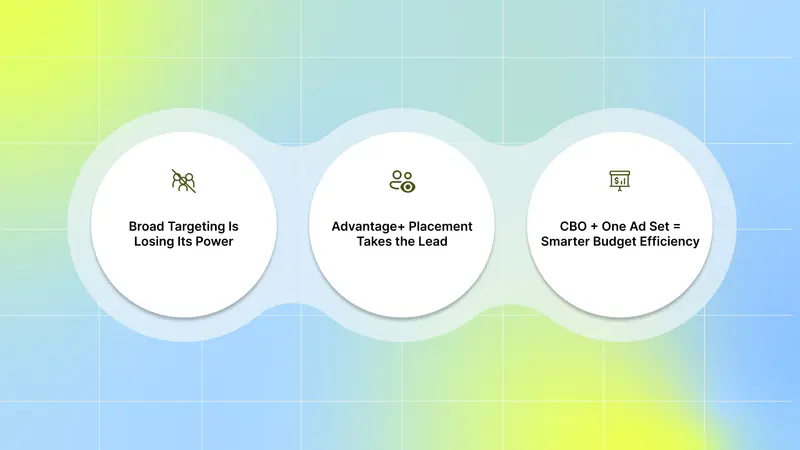 Broad Targeting Is Losing Its Power

Advantage+ Placement Takes the Lead

CBO + One Ad Set = Smarter Budget Efficiency